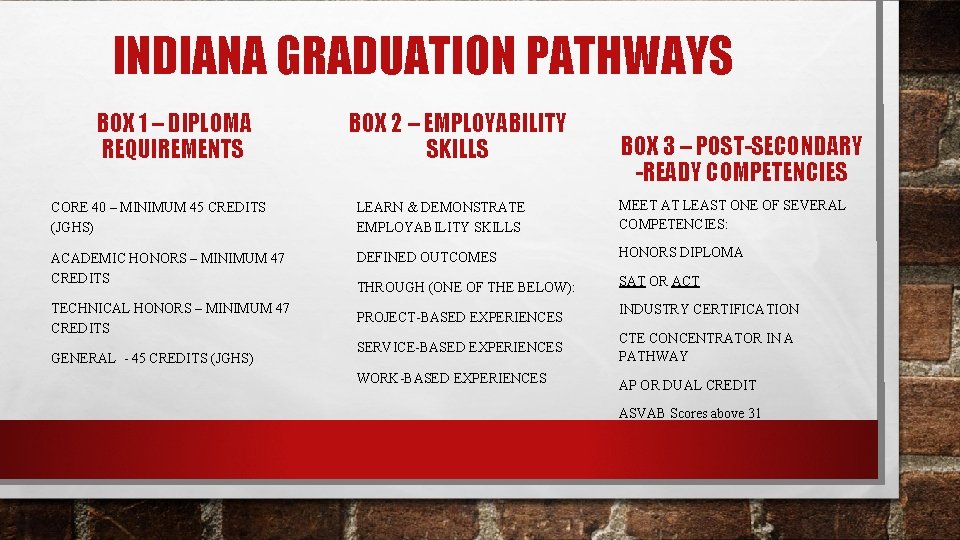 INDIANA GRADUATION PATHWAYS

BOX 1 – DIPLOMA REQUIREMENTS

CORE 40 – MINIMUM 45 CREDITS (JGHS)

ACADEMIC HONORS – MINIMUM 47 CREDITS

TECHNICAL HONORS – MINIMUM 47 CREDITS

GENERAL - 45 CREDITS (JGHS)

BOX 2 – EMPLOYABILITY SKILLS

LEARN & DEMONSTRATE EMPLOYABILITY SKILLS

DEFINED OUTCOMES

THROUGH (ONE OF THE BELOW):

PROJECT-BASED EXPERIENCES

SERVICE-BASED EXPERIENCES

WORK-BASED EXPERIENCES

BOX 3 – POST-SECONDARY -READY COMPETENCIES

MEET AT LEAST ONE OF SEVERAL COMPETENCIES:

HONORS DIPLOMA

SAT OR ACT

INDUSTRY CERTIFICATION

CTE CONCENTRATOR IN A PATHWAY

AP OR DUAL CREDIT

ASVAB Scores above 31